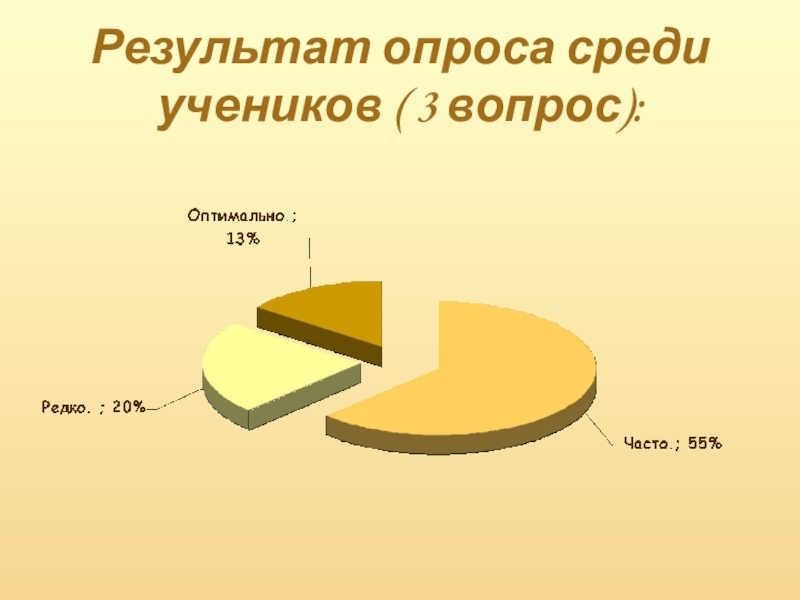 Результат опроса среди учеников (3 вопрос):

Оптимально.; 13%

Редко. ; 20%

Часто.; 55%